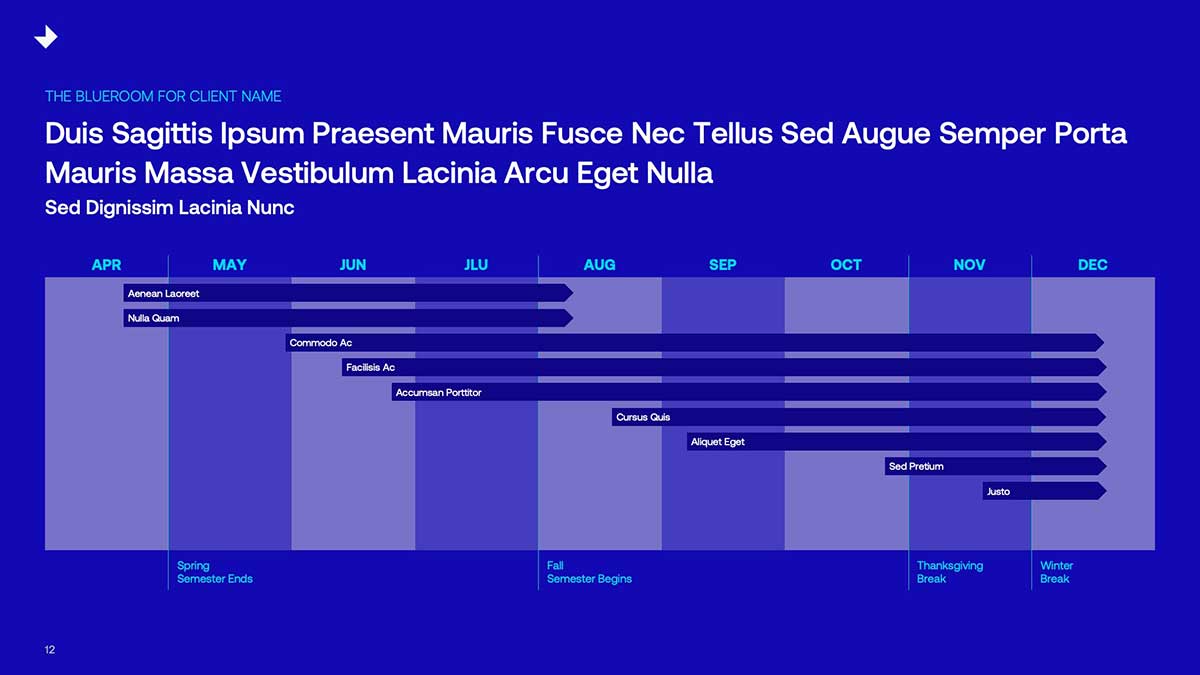 THE BLUEROOM FOR CLIENT NAME

Duis Sagittis Ipsum Praesent Mauris Fusce Nec Tellus Sed Augue Semper Porta Mauris Massa Vestibulum Lacinia Arcu Eget Nulla

Sed Dignissim Lacinia Nunc

APR MAY JUN JLU AUG SEP OCT NOV DEC

Aenean Laoreet

Nulla Quam

Commodo Ac

Facilisis Ac

Accumsan Porttitor

Cursus Quis

Aliquet Eget

Sed Pretium

Justo

Spring Semester Ends

Fall Semester Begins

Thanksgiving Break

Winter Break

12